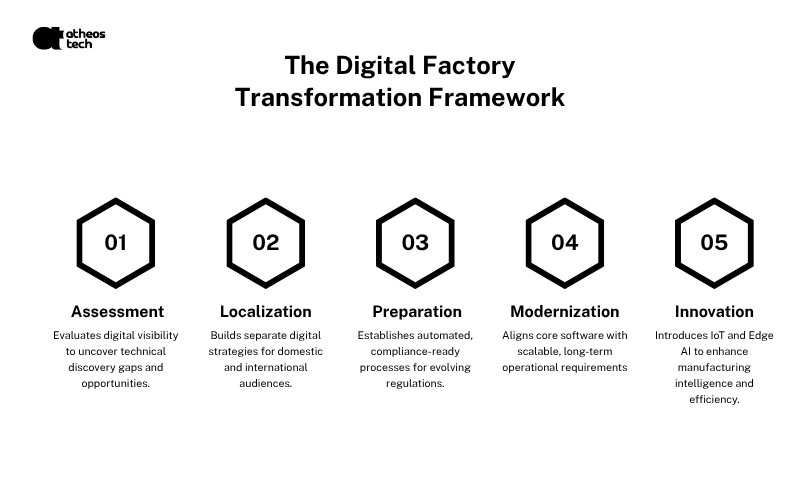 atheos tech

The Digital Factory Transformation Framework

01

Assessment

Evaluates digital visibility to uncover technical discovery gaps and opportunities.

02

Localization

Builds separate digital strategies for domestic and international audiences.

03

Preparation

Establishes automated, compliance-ready processes for evolving regulations.

04

Modernization

Aligns core software with scalable, long-term operational requirements

05

Innovation

Introduces IoT and Edge AI to enhance manufacturing intelligence and efficiency.